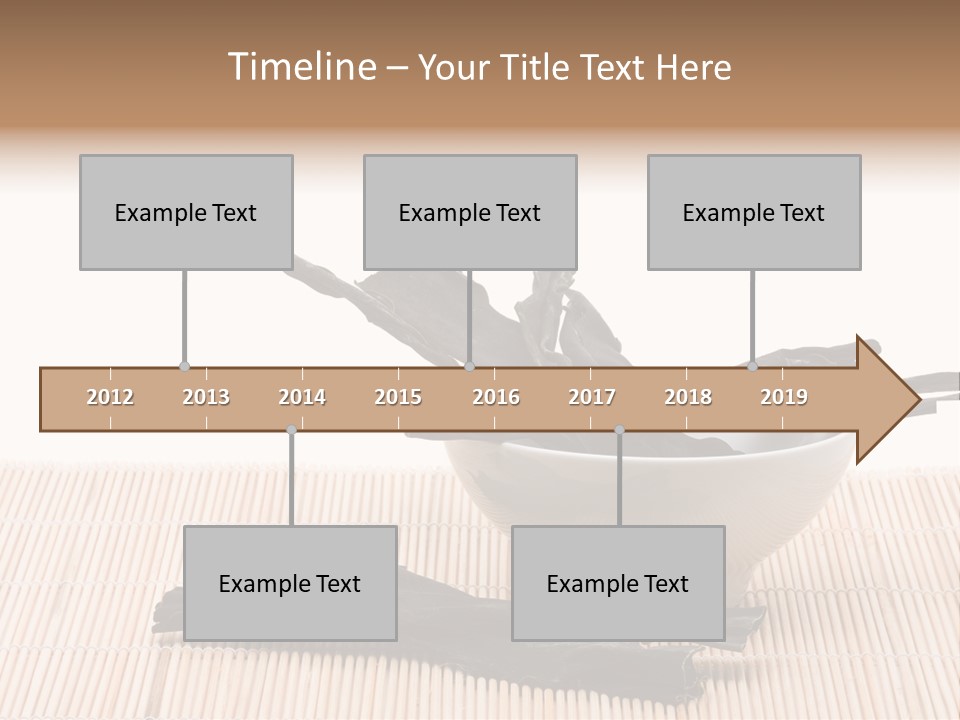 Timeline – Your Title Text Here

Example Text

Example Text

Example Text

2012 2013 2014 2015 2016 2017 2018 2019

Example Text

Example Text